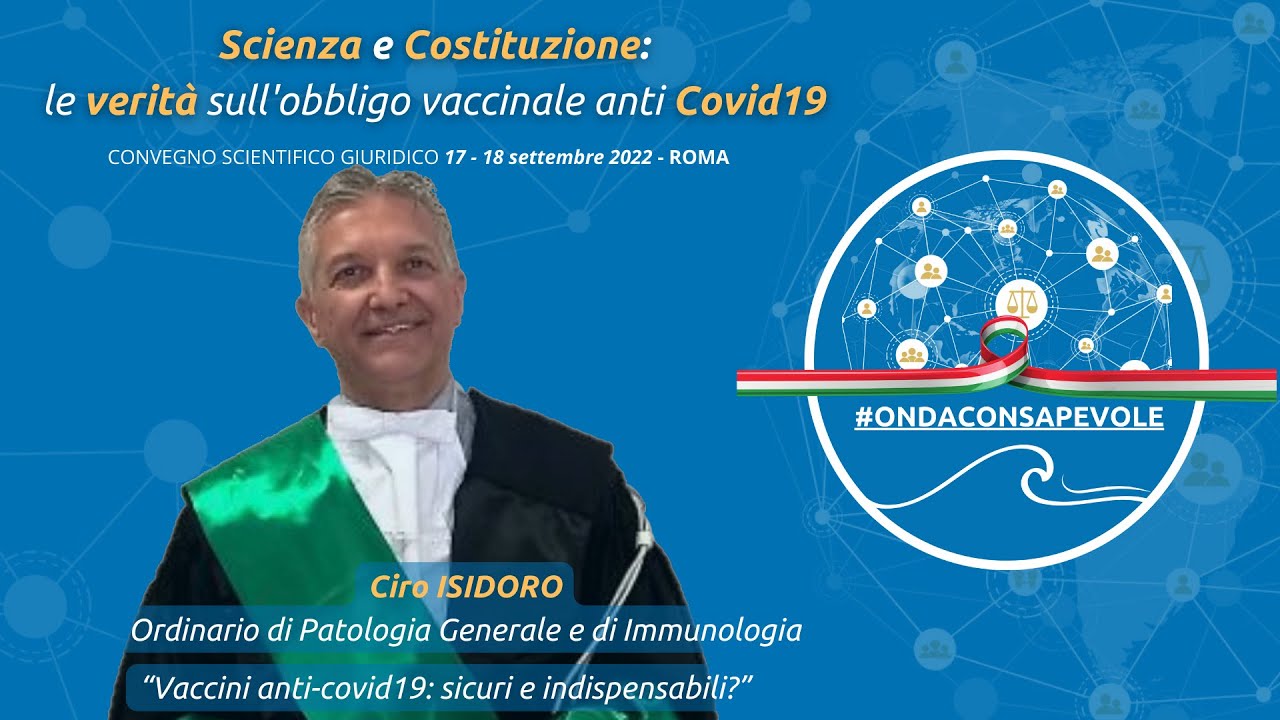 Scienza e Costituzione:
le verità sull'obbligo vaccinale anti Covid19

CONVEGNO SCIENTIFICO GIURIDICO 17 - 18 settembre 2022 - ROMA

#ONDACONSAPEVOLE

Ciro ISIDORO
Ordinario di Patologia Generale e di Immunologia
“Vaccini anti-covid19: sicuri e indispensabili?”